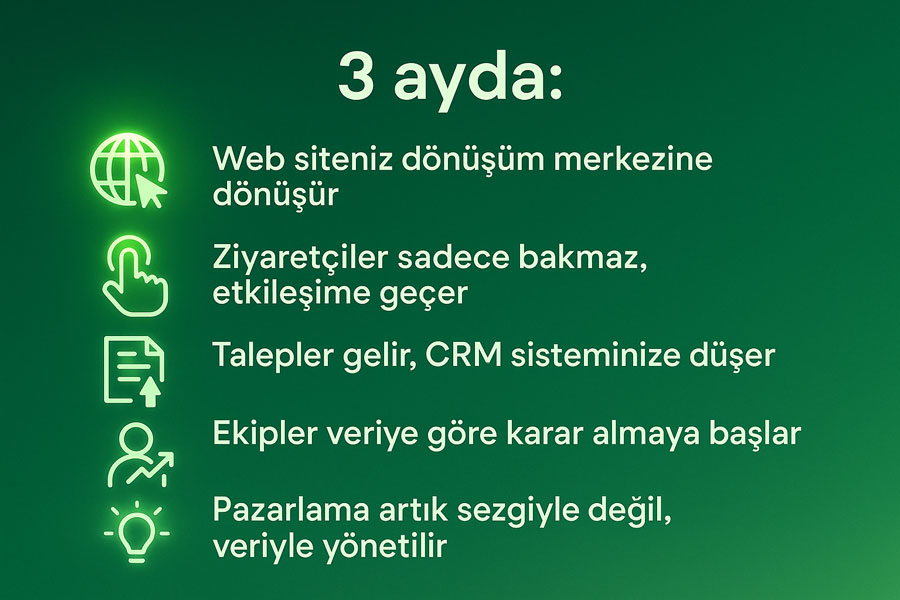 3 ayda:

Web siteniz dönüşüm merkezine dönüşür

Ziyaretçiler sadece bakmaz, etkileşime geçer

Talepler gelir, CRM sisteminize düşer

Ekipler veriye göre karar almaya başlar

Pazarlama artık sezgiyle değil, veriyle yönetilir